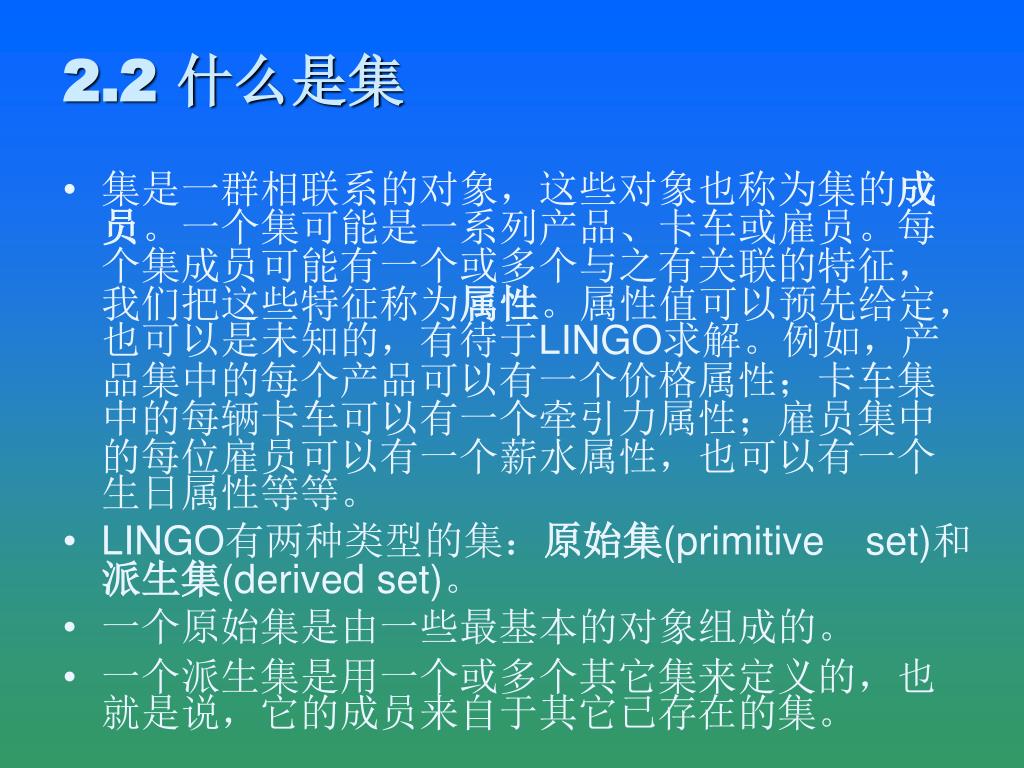 2.2 什么是集

• 集是一群相联系的对象，这些对象也称为集的成员。一个集可能是一系列产品、卡车或雇员。每个集成员可能有一个或多个与之有关联的特征，我们把这些特征称为属性。属性值可以预先给定，也可以是未知的，有待于LINGO求解。例如，产品集中的每个产品可以有一个价格属性；卡车集中的每辆卡车可以有一个牵引力属性；雇员集中的每位雇员可以有一个薪水属性，也可以有一个生日属性等等。
• LINGO有两种类型的集：原始集(primitive set)和派生集(derived set)。
• 一个原始集是由一些最基本的对象组成的。
• 一个派生集是用一个或多个其它集来定义的，也就是说，它的成员来自于其它已存在的集。